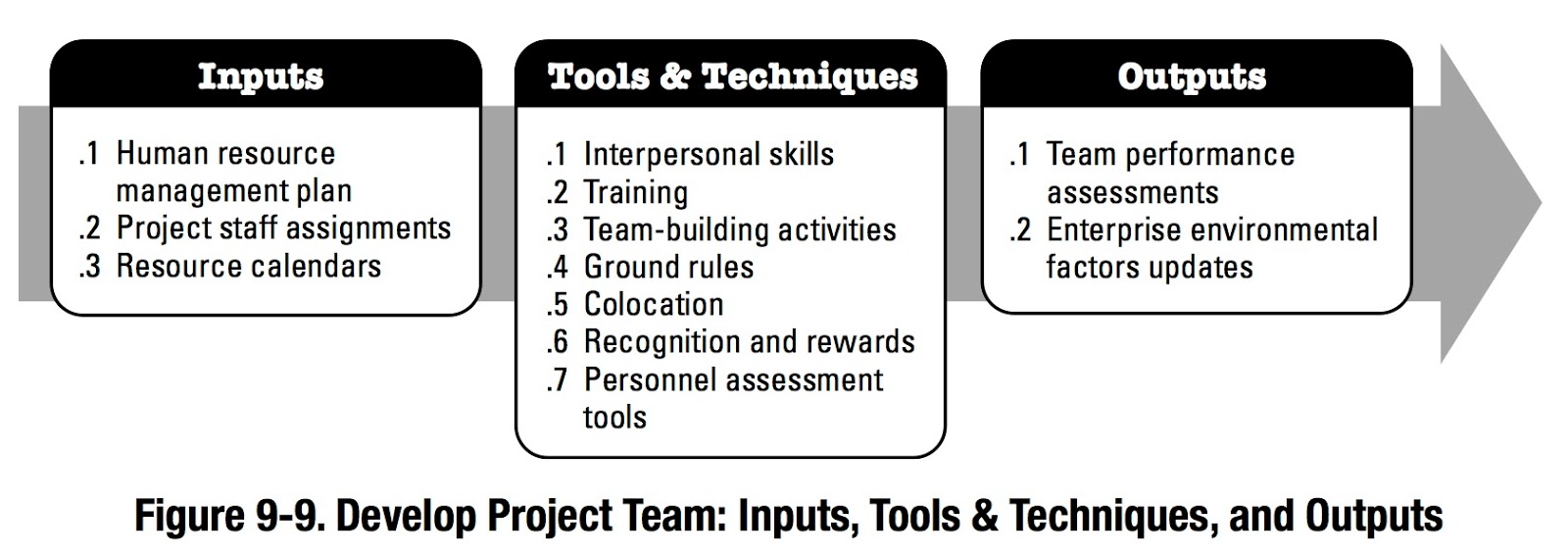 Inputs

.1 Human resource management plan
.2 Project staff assignments
.3 Resource calendars

Tools & Techniques

.1 Interpersonal skills
.2 Training
.3 Team-building activities
.4 Ground rules
.5 Colocation
.6 Recognition and rewards
.7 Personnel assessment tools

Outputs

.1 Team performance assessments
.2 Enterprise environmental factors updates

Figure 9-9. Develop Project Team: Inputs, Tools & Techniques, and Outputs